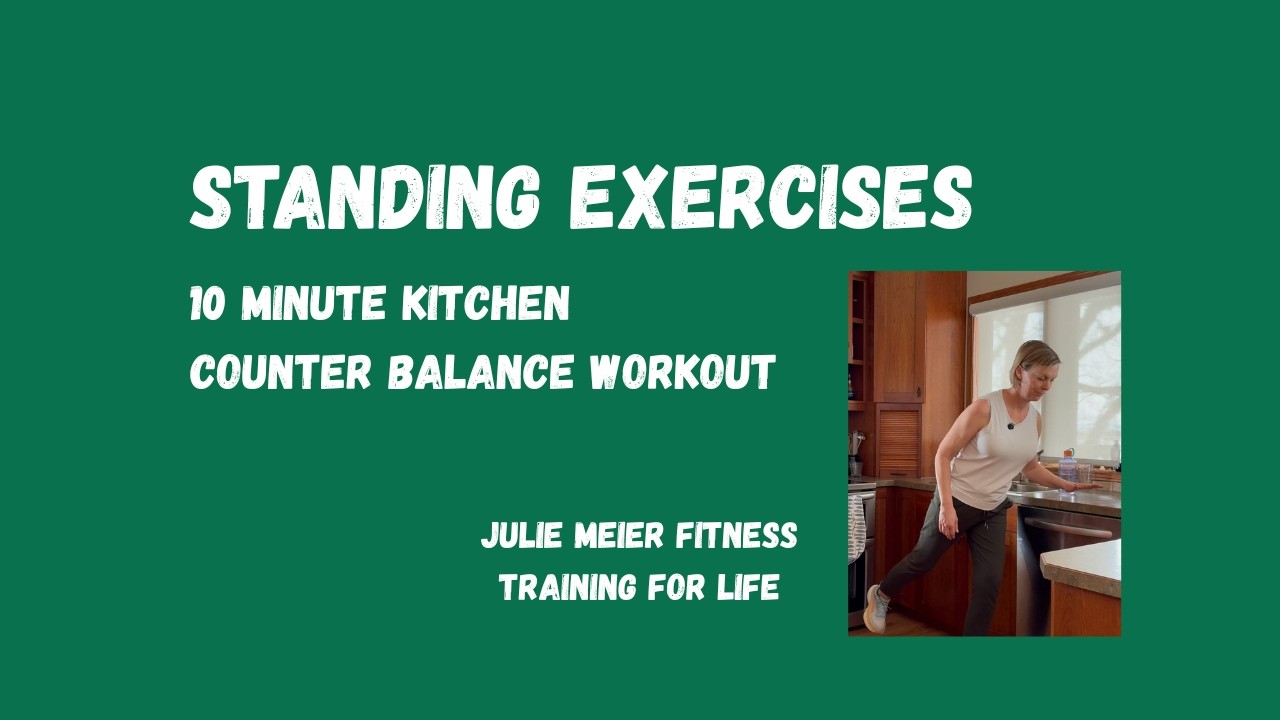 STANDING EXERCISES

10 MINUTE KITCHEN
COUNTER BALANCE WORKOUT

JULIE MEIER FITNESS
TRAINING FOR LIFE